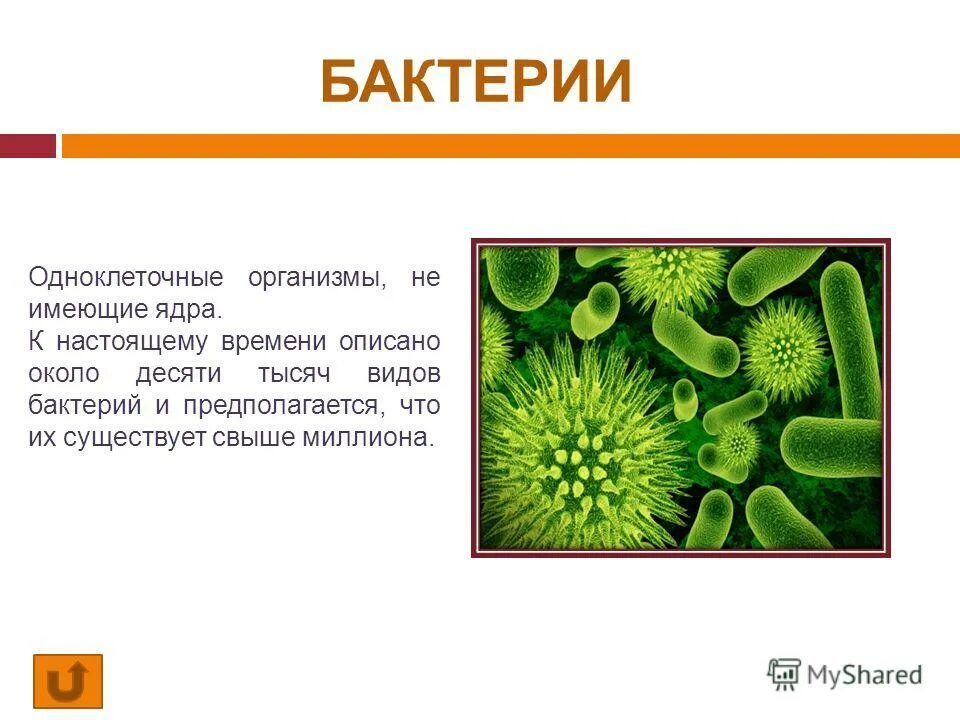 БАКТЕРИИ

Одноклеточные организмы, не имеющие ядра.
К настоящему времени описано около десяти тысяч видов бактерий и предполагается, что их существует свыше миллиона.

MyShared